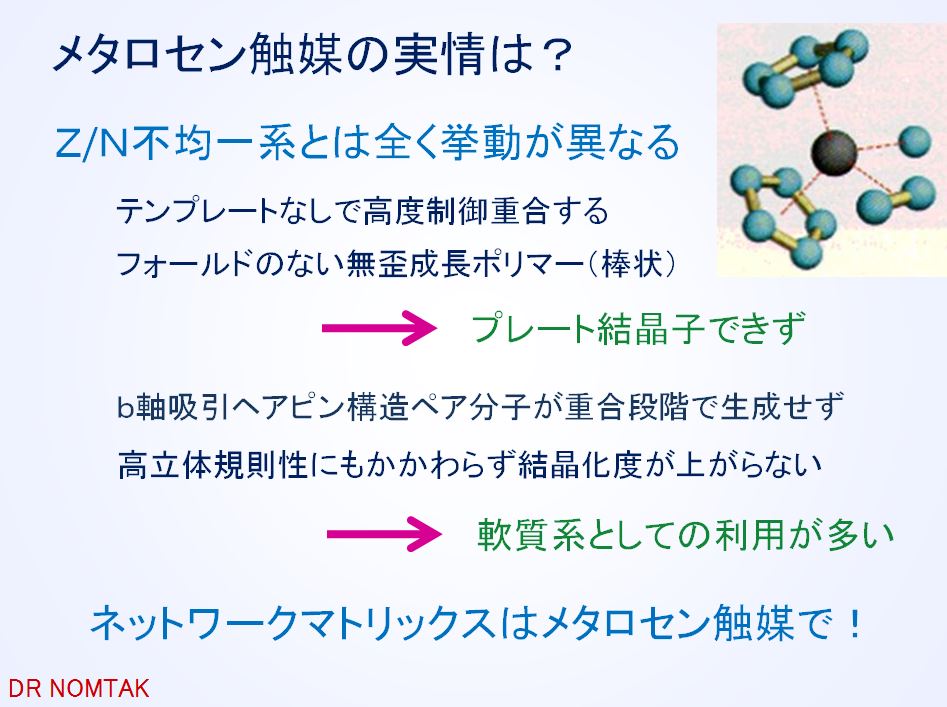 メタロセン触媒の実情は？

Z/N不均一系とは全く挙動が異なる

テンプレートなしで高度制御重合する

フォールドのない無歪成長ポリマー（棒状）

プレート結晶子できず

b軸吸引ヘアピン構造ペア分子が重合段階で生成せず

高立体規則性にもかかわらず結晶化度が上がらない

軟質系としての利用が多い

ネットワークマトリックスはメタロセン触媒で！

DR NOMTAK